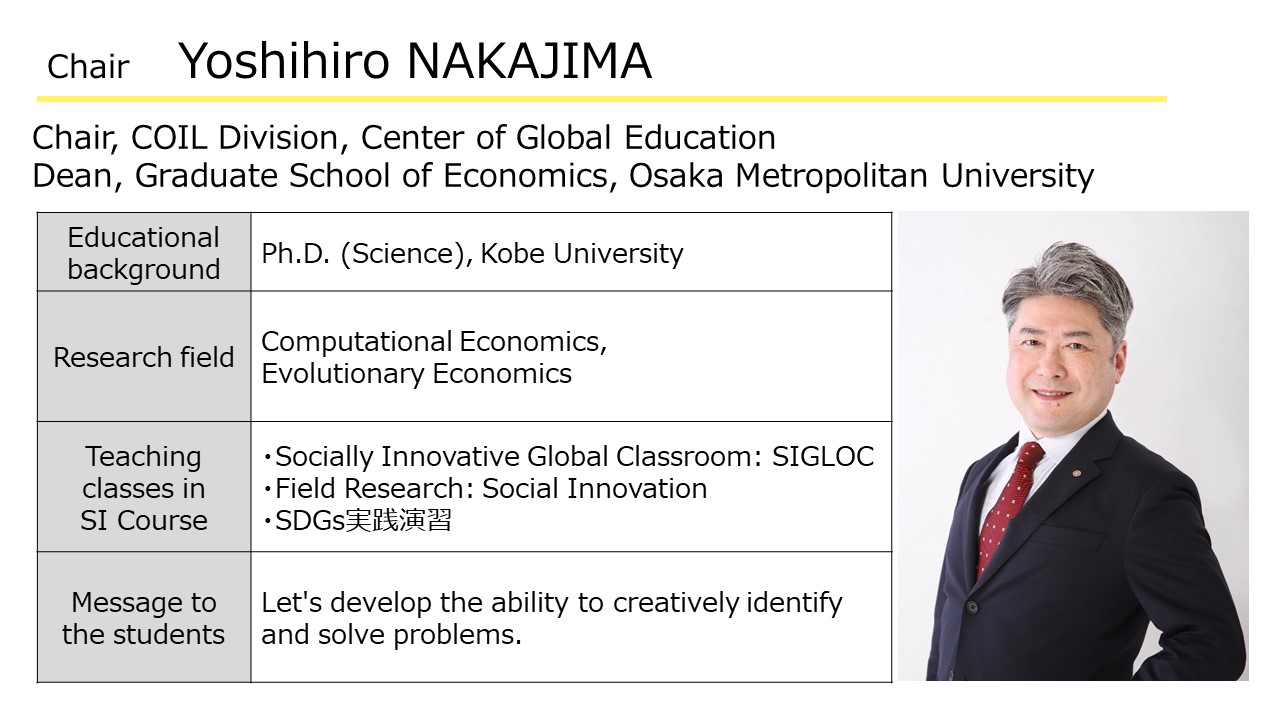 Chair Yoshihiro NAKAJIMA

Chair, COIL Division, Center of Global Education
Dean, Graduate School of Economics, Osaka Metropolitan University

| Educational background | Ph.D. (Science), Kobe University |
|---|---|
| Research field | Computational Economics, Evolutionary Economics |
| Teaching classes in SI Course | ・Socially Innovative Global Classroom: SIGLOC ・Field Research: Social Innovation ・SDGs実践演習 |
| Message to the students | Let's develop the ability to creatively identify and solve problems. |